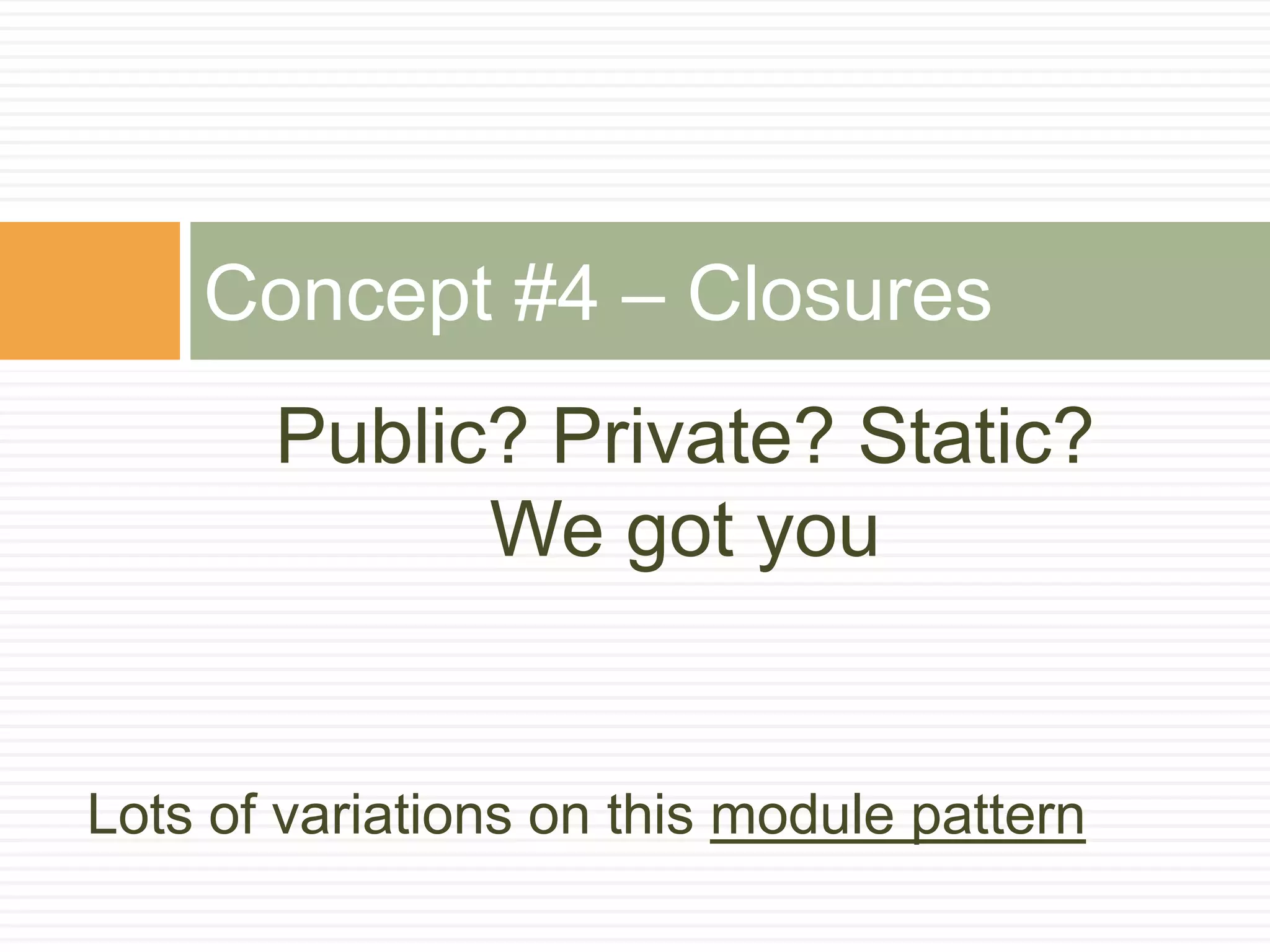 Concept #4 – Closures

Public? Private? Static?
We got you

Lots of variations on this module pattern